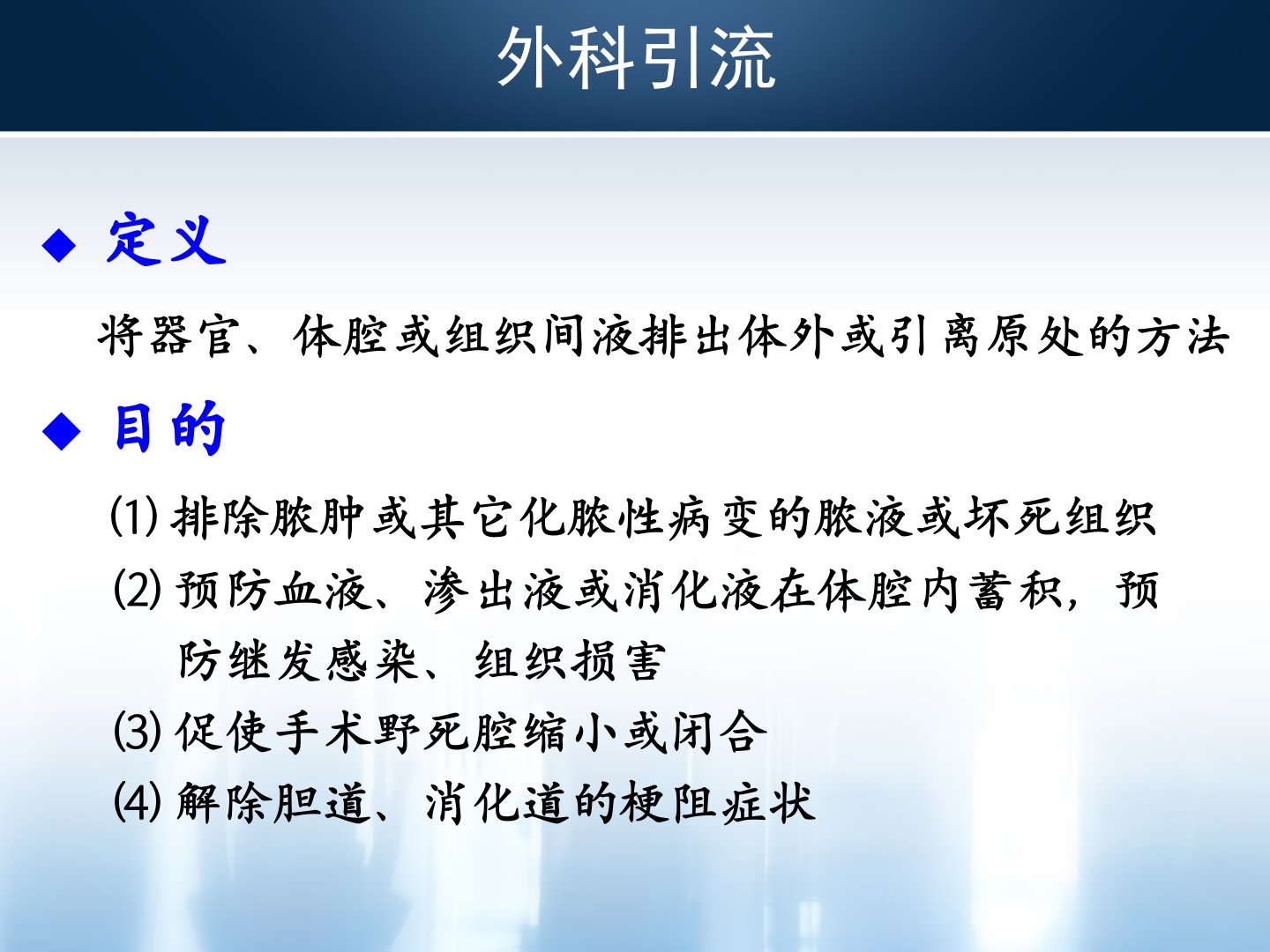 外科引流

◆ 定义

将器官、体腔或组织间液排出体外或引离原处的方法

◆ 目的

(1) 排除脓肿或其它化脓性病变的脓液或坏死组织

(2) 预防血液、渗出液或消化液在体腔内蓄积，预防继发感染、组织损害

(3) 促使手术野死腔缩小或闭合

(4) 解除胆道、消化道的梗阻症状